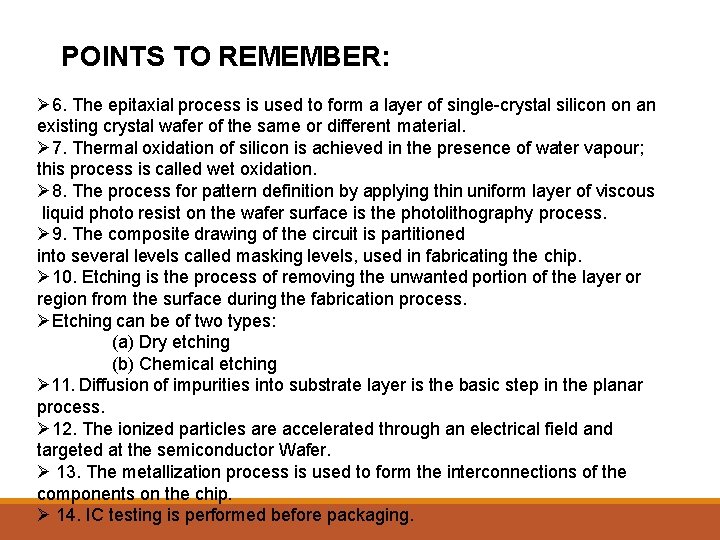 POINTS TO REMEMBER:

➢6. The epitaxial process is used to form a layer of single-crystal silicon on an existing crystal wafer of the same or different material.
➢7. Thermal oxidation of silicon is achieved in the presence of water vapour; this process is called wet oxidation.
➢8. The process for pattern definition by applying thin uniform layer of viscous liquid photo resist on the wafer surface is the photolithography process.
➢9. The composite drawing of the circuit is partitioned into several levels called masking levels, used in fabricating the chip.
➢10. Etching is the process of removing the unwanted portion of the layer or region from the surface during the fabrication process.
➢Etching can be of two types:
(a) Dry etching
(b) Chemical etching
➢11. Diffusion of impurities into substrate layer is the basic step in the planar process.
➢12. The ionized particles are accelerated through an electrical field and targeted at the semiconductor Wafer.
➢ 13. The metallization process is used to form the interconnections of the components on the chip.
➢ 14. IC testing is performed before packaging.